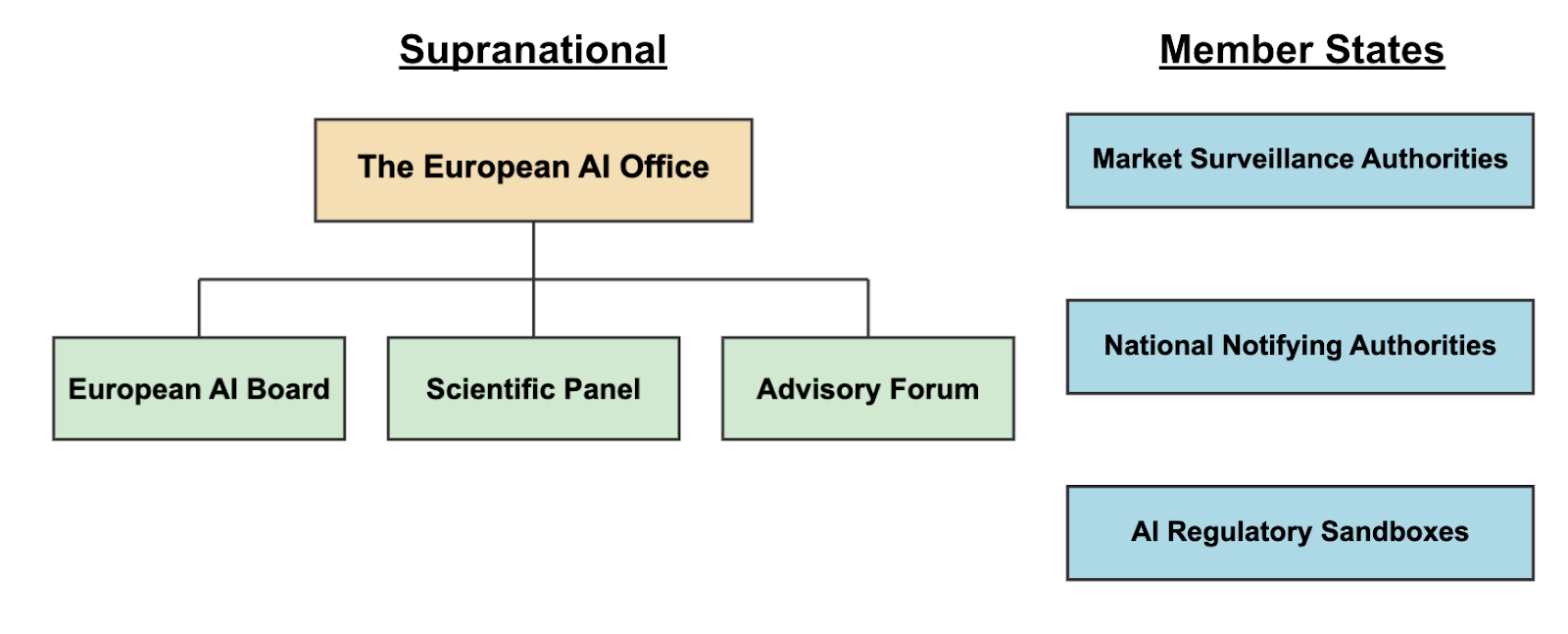 Supranational

The European AI Office

European AI Board

Scientific Panel

Advisory Forum

Member States

Market Surveillance Authorities

National Notifying Authorities

AI Regulatory Sandboxes